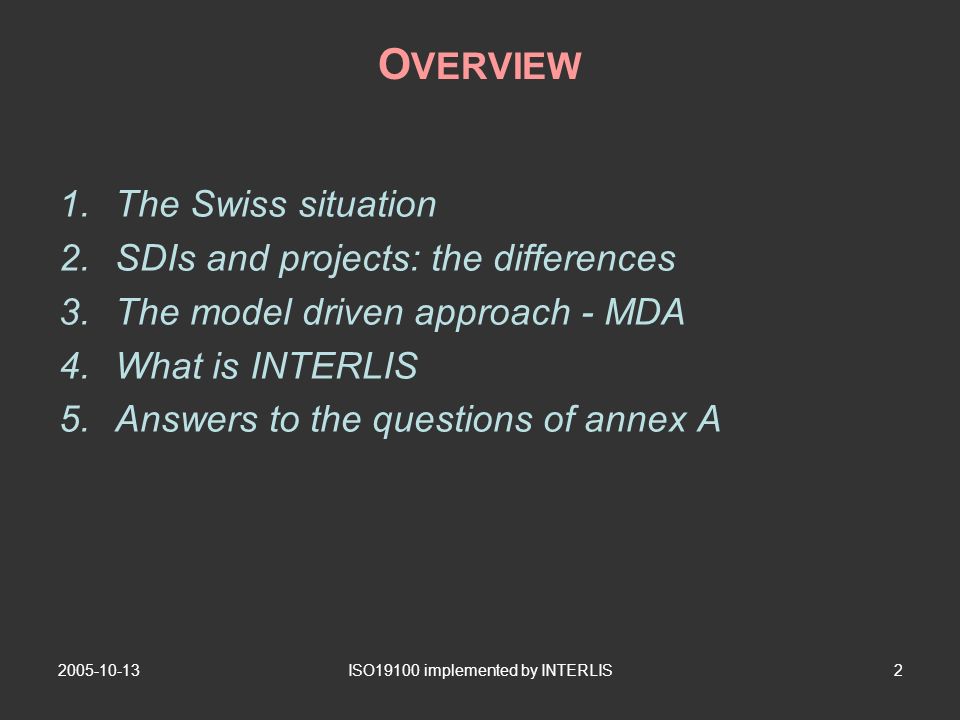 OVERVIEW

1. The Swiss situation
2. SDIs and projects: the differences
3. The model driven approach - MDA
4. What is INTERLIS
5. Answers to the questions of annex A

2005-10-13

ISO19100 implemented by INTERLIS

2